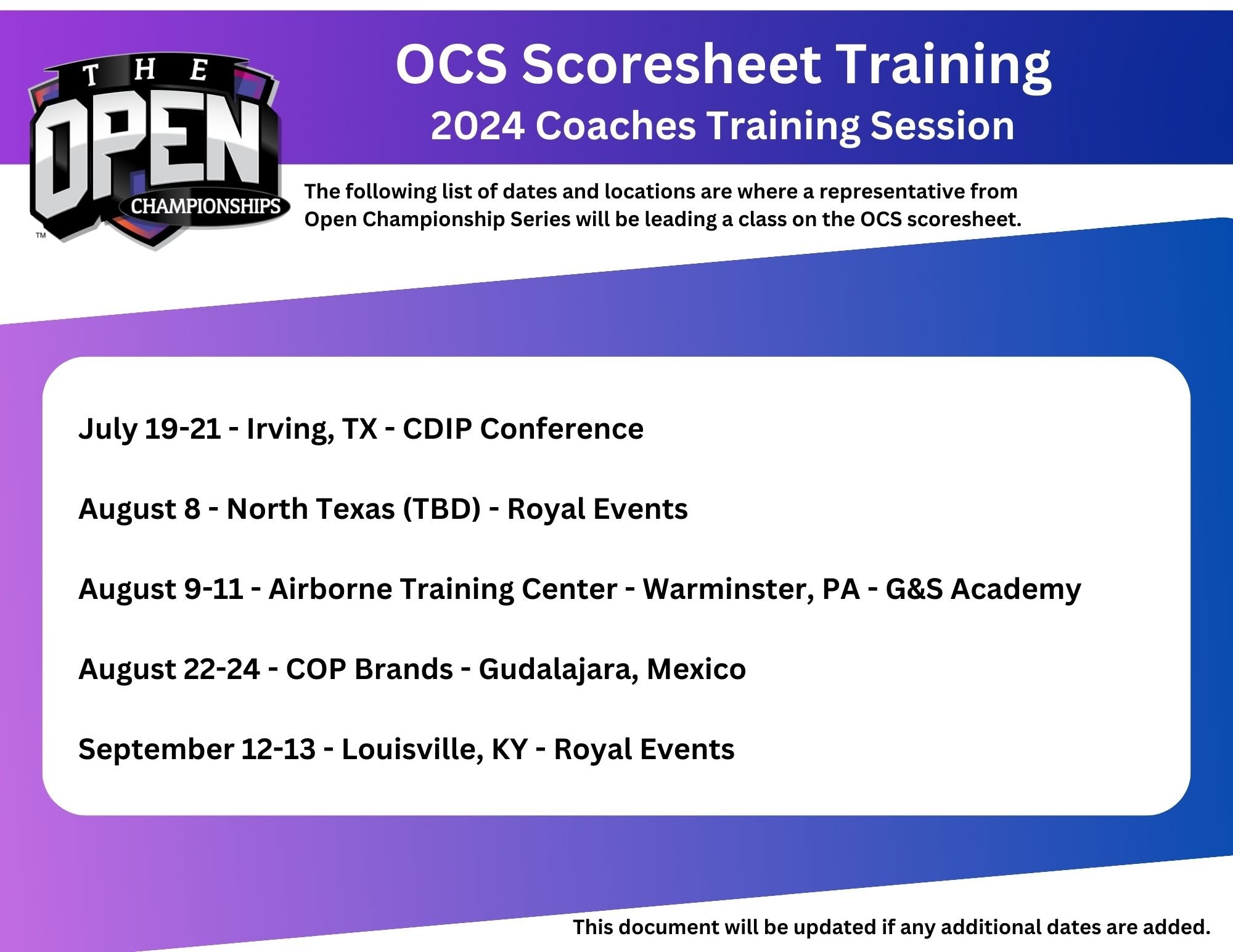 THE OPEN CHAMPIONSHIPS ™

OCS Scoresheet Training
2024 Coaches Training Session

The following list of dates and locations are where a representative from Open Championship Series will be leading a class on the OCS scoresheet.

July 19-21 - Irving, TX - CDIP Conference

August 8 - North Texas (TBD) - Royal Events

August 9-11 - Airborne Training Center - Warminster, PA - G&S Academy

August 22-24 - COP Brands - Gudalajara, Mexico

September 12-13 - Louisville, KY - Royal Events

This document will be updated if any additional dates are added.